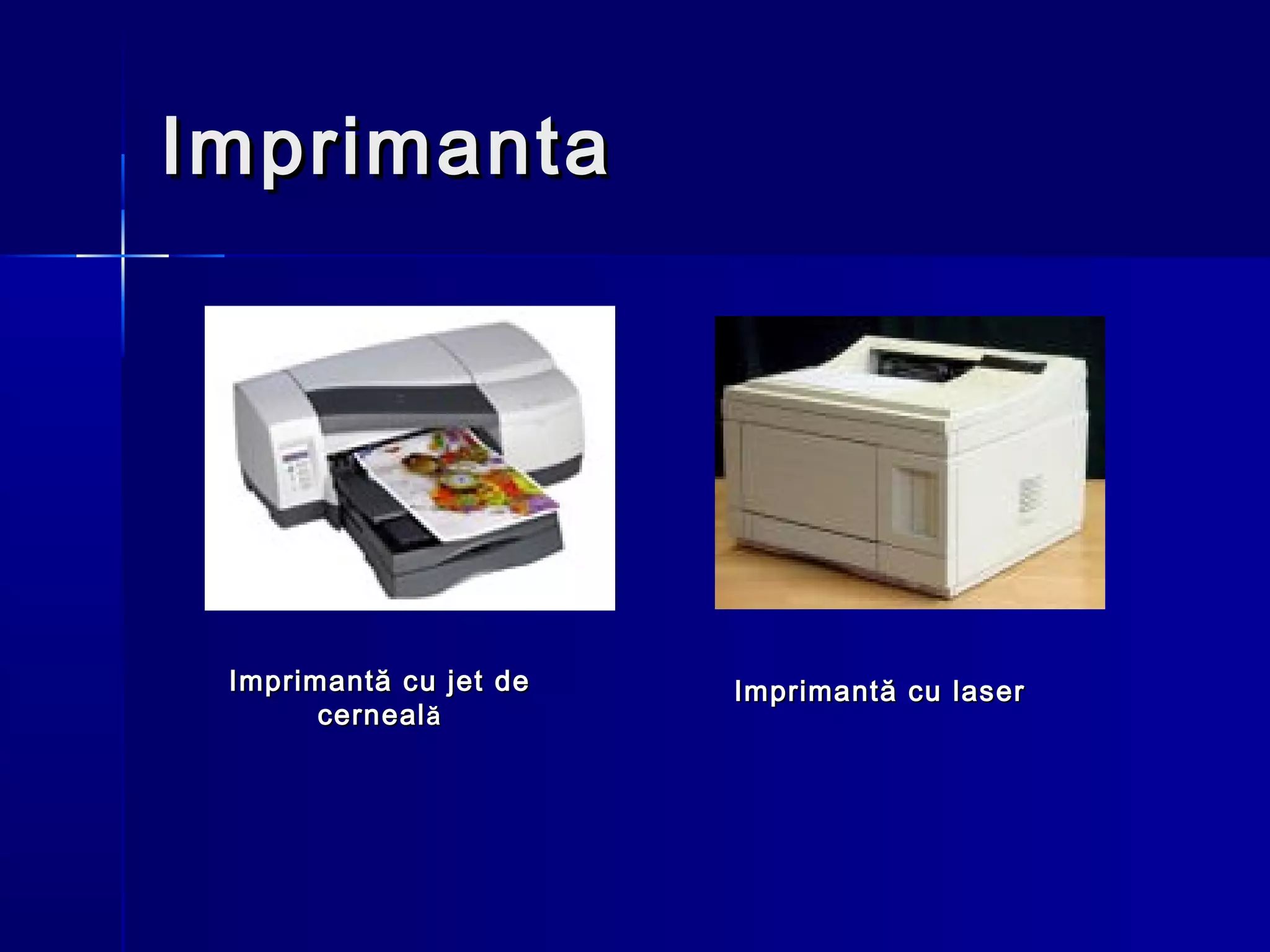 Imprimanta

Imprimantă cu jet de cerneală

Imprimantă cu laser